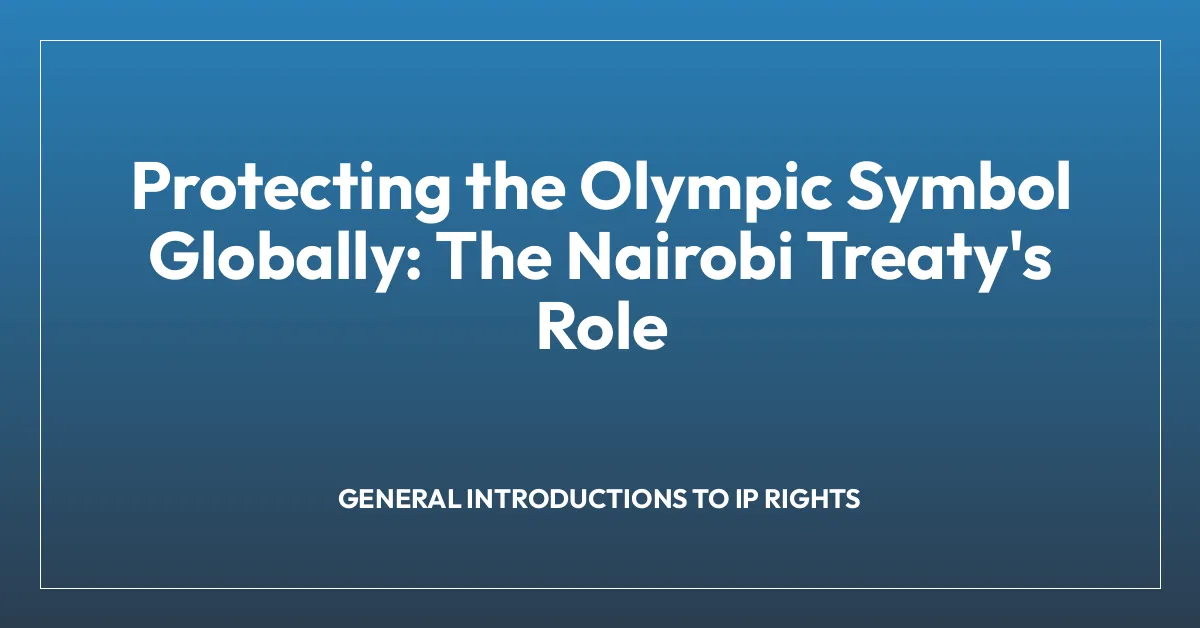 Protecting the Olympic Symbol Globally: The Nairobi Treaty's Role

GENERAL INTRODUCTIONS TO IP RIGHTS